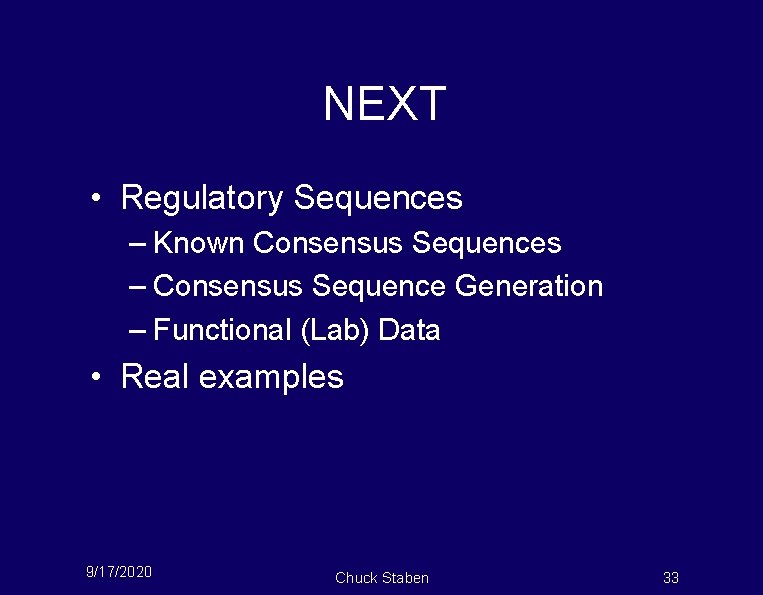 NEXT

• Regulatory Sequences
– Known Consensus Sequences
– Consensus Sequence Generation
– Functional (Lab) Data
• Real examples

9/17/2020

Chuck Staben

33